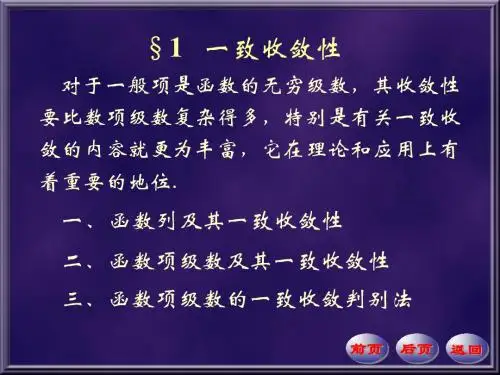 §1 一致收敛性

对于一般项是函数的无穷级数，其收敛性要比数项级数复杂得多，特别是有关一致收敛的内容就更为丰富，它在理论和应用上有着重要的地位.

一、函数列及其一致收敛性

二、函数项级数及其一致收敛性

三、函数项级数的一致收敛判别法

前页 后页 返回